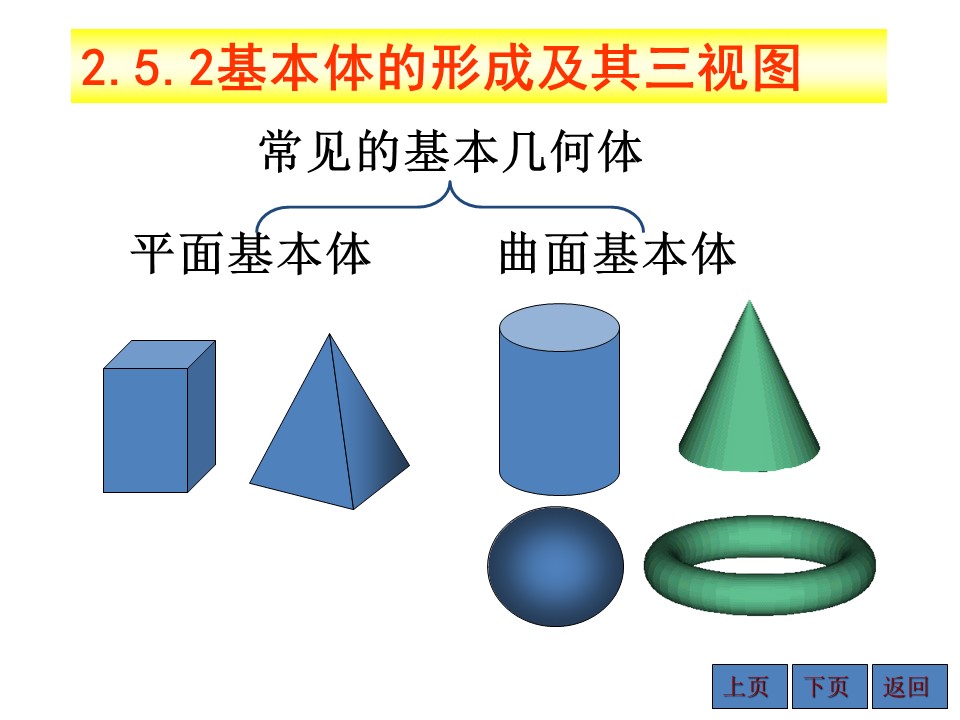 2.5.2基本体的形成及其三视图

常见的基本几何体

平面基本体

曲面基本体

上页 下页 返回